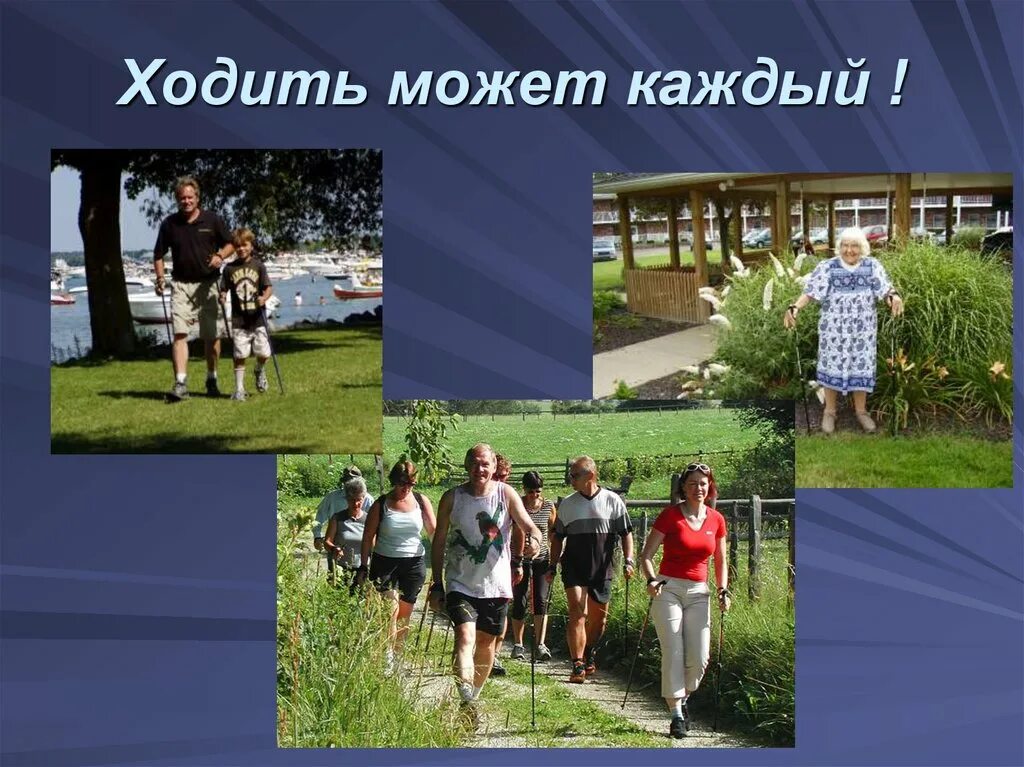 Ходить может каждый !